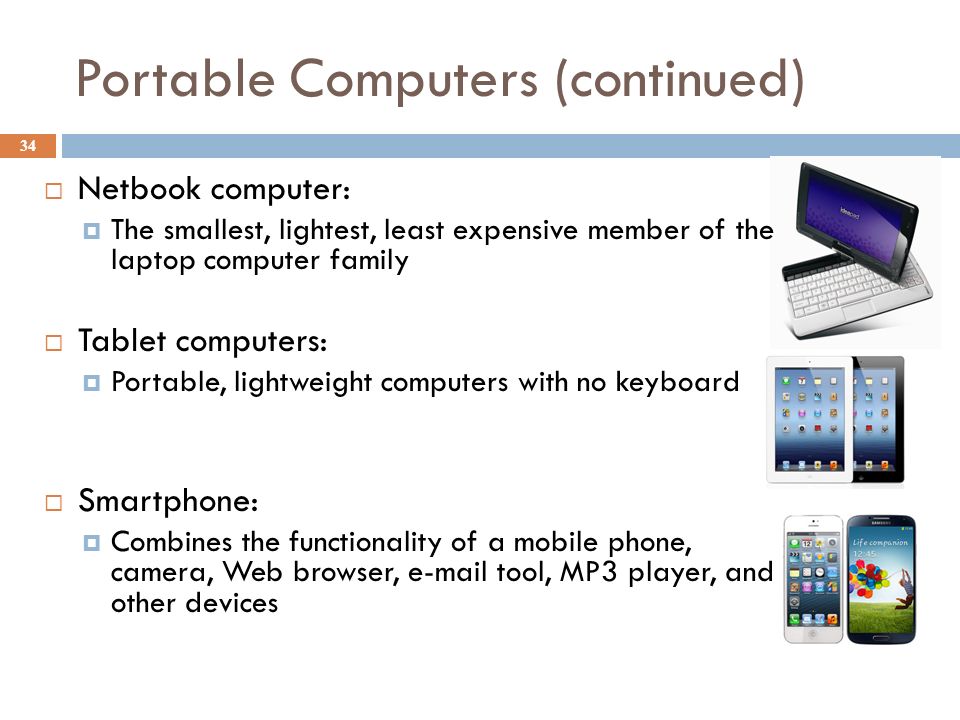 Portable Computers (continued)

34

Netbook computer:

The smallest, lightest, least expensive member of the laptop computer family

Tablet computers:

Portable, lightweight computers with no keyboard

Smartphone:

Combines the functionality of a mobile phone, camera, Web browser, e-mail tool, MP3 player, and other devices

Life companion

12:45